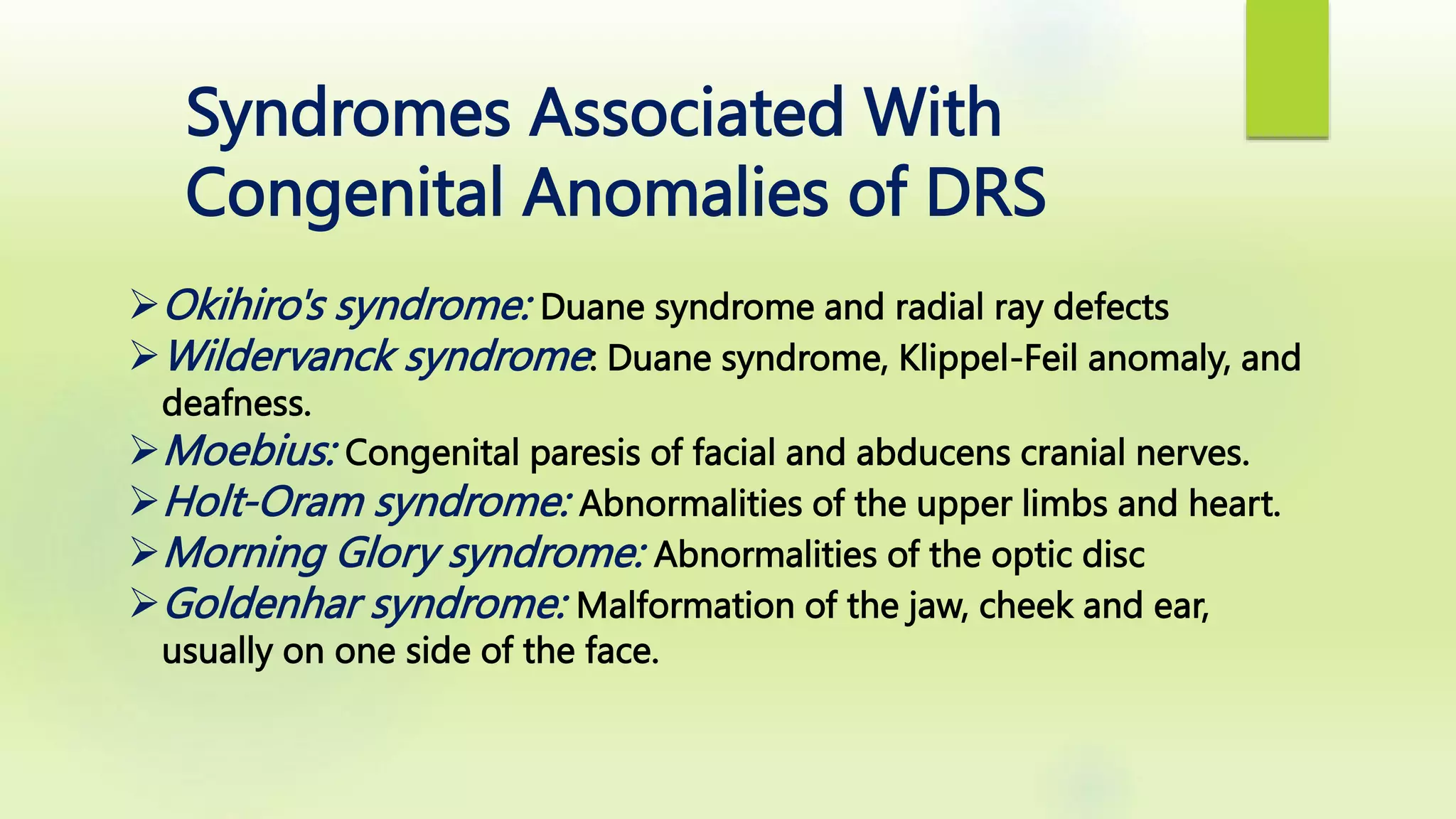 Syndromes Associated With Congenital Anomalies of DRS

➢ Okihiro's syndrome: Duane syndrome and radial ray defects
➢ Wildervanck syndrome: Duane syndrome, Klippel-Feil anomaly, and deafness.
➢ Moebius: Congenital paresis of facial and abducens cranial nerves.
➢ Holt-Oram syndrome: Abnormalities of the upper limbs and heart.
➢ Morning Glory syndrome: Abnormalities of the optic disc
➢ Goldenhar syndrome: Malformation of the jaw, cheek and ear, usually on one side of the face.